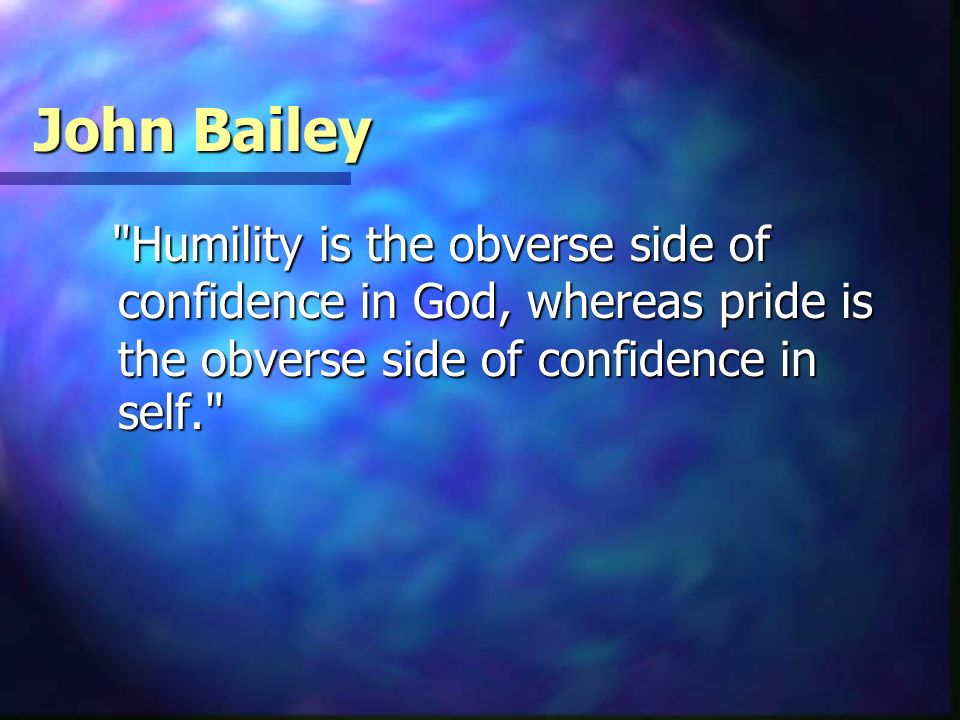 John Bailey

"Humility is the obverse side of confidence in God, whereas pride is the obverse side of confidence in self."